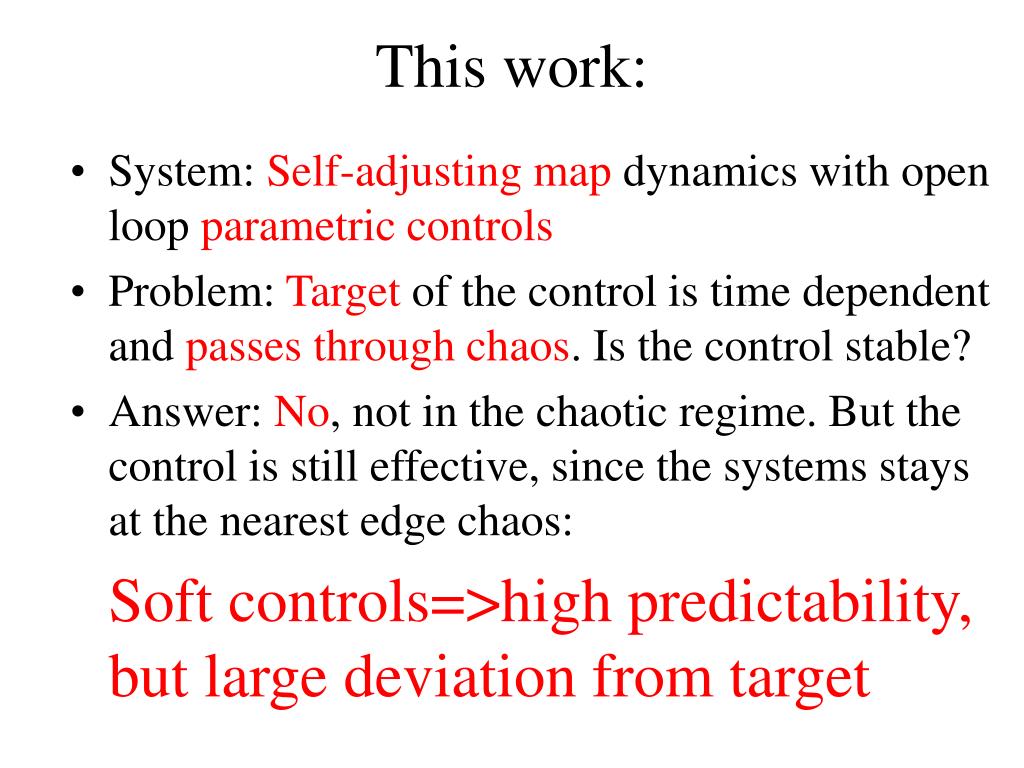 This work:

• System: Self-adjusting map dynamics with open loop parametric controls
• Problem: Target of the control is time dependent and passes through chaos. Is the control stable?
• Answer: No, not in the chaotic regime. But the control is still effective, since the systems stays at the nearest edge chaos:

Soft controls=>high predictability, but large deviation from target